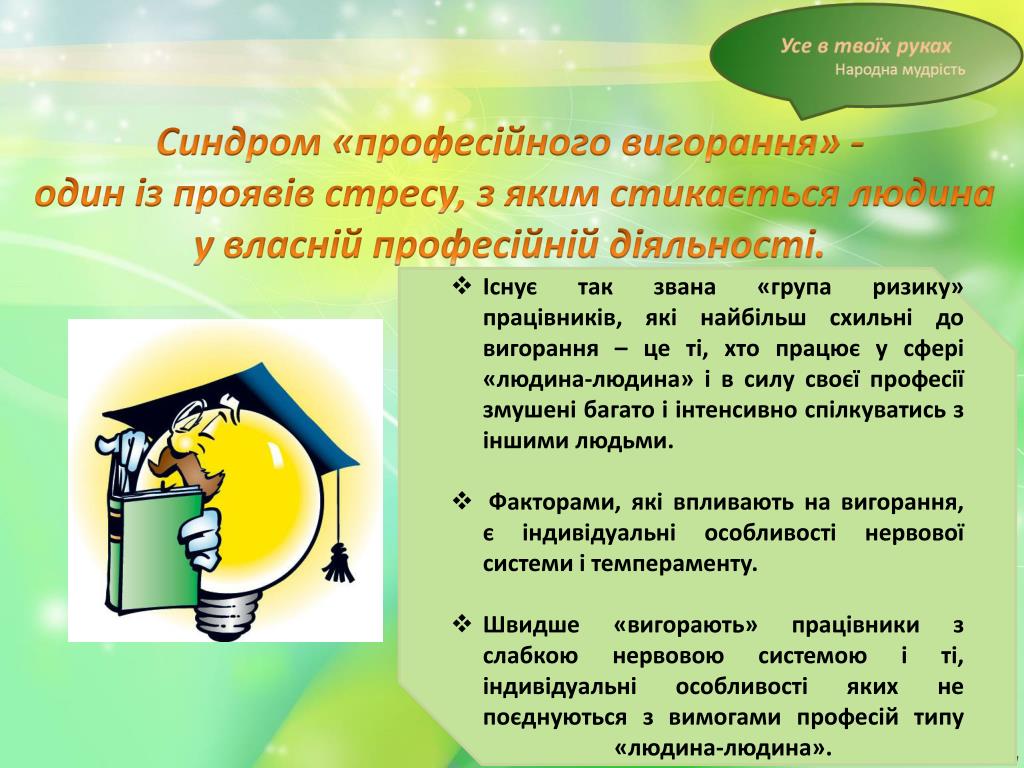 Усе в твоїх руках
Народна мудрість

Синдром «професійного вигорання» - один із проявів стресу, з яким стикається людина у власній професійній діяльності.

❖ Існує так звана «група ризику» працівників, які найбільш схильні до вигорання – це ті, хто працює у сфері «людина-людина» і в силу своєї професії змушені багато і інтенсивно спілкуватись з іншими людьми.

❖ Факторами, які впливають на вигорання, є індивідуальні особливості нервової системи і темпераменту.

❖ Швидше «вигорають» працівники з слабкою нервовою системою і ті, індивідуальні особливості яких не поєднуються з вимогами професій типу «людина-людина».